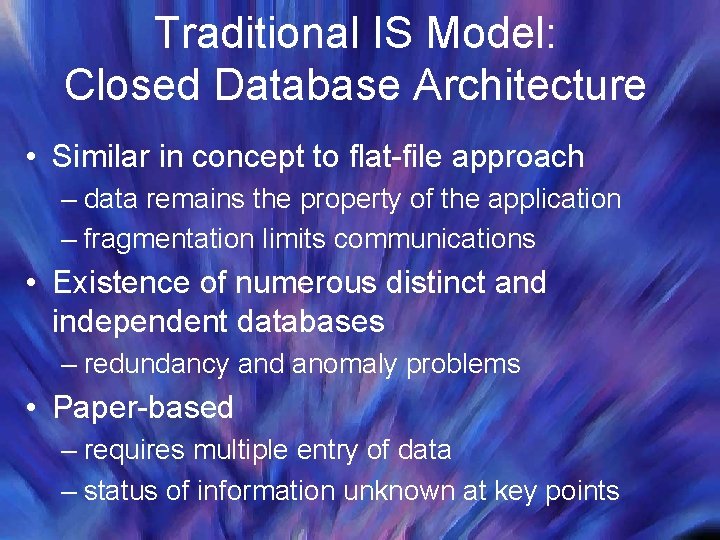 Traditional IS Model:
Closed Database Architecture

• Similar in concept to flat-file approach
– data remains the property of the application
– fragmentation limits communications

• Existence of numerous distinct and independent databases
– redundancy and anomaly problems

• Paper-based
– requires multiple entry of data
– status of information unknown at key points